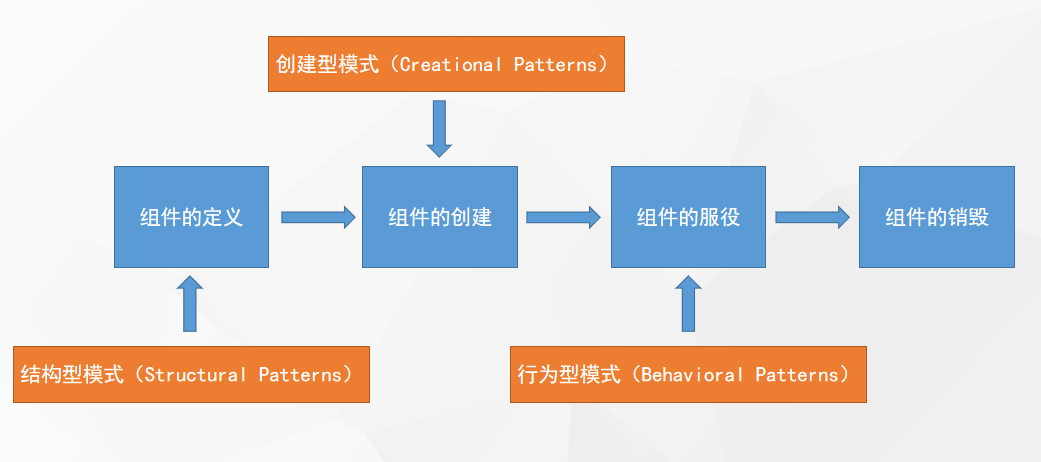 创建型模式（Creational Patterns）

组件的定义

组件的创建

组件的服役

组件的销毁

结构型模式（Structural Patterns）

行为型模式（Behavioral Patterns）